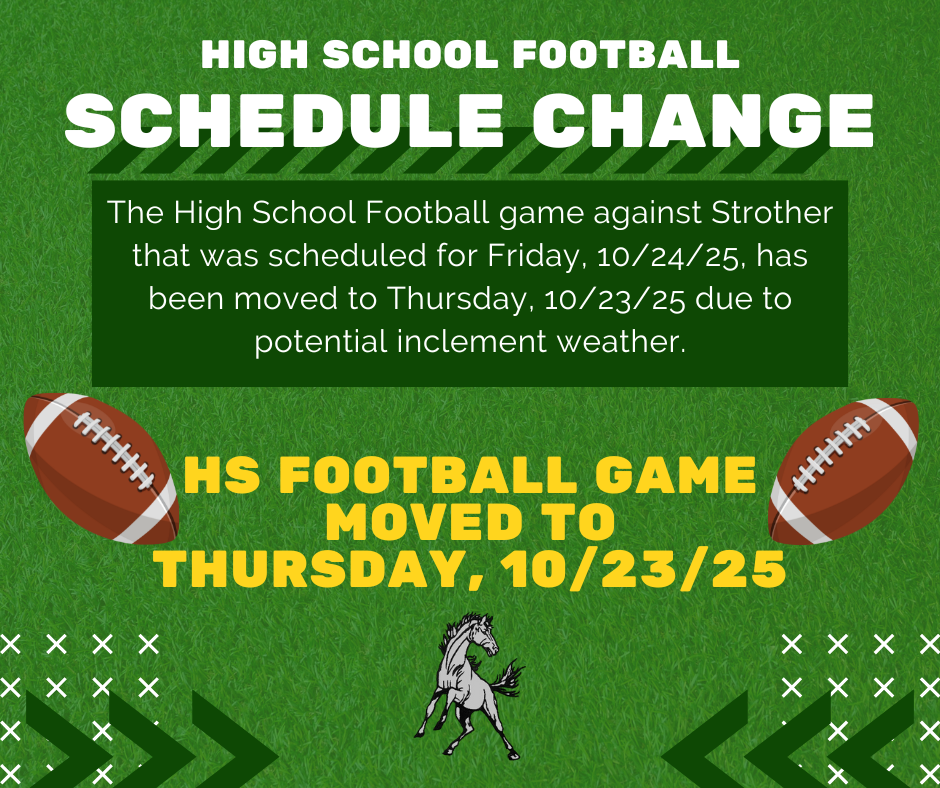 HIGH SCHOOL FOOTBALL
SCHEDULE CHANGE

The High School Football game against Strother that was scheduled for Friday, 10/24/25, has been moved to Thursday, 10/23/25 due to potential inclement weather.

HS FOOTBALL GAME MOVED TO THURSDAY, 10/23/25